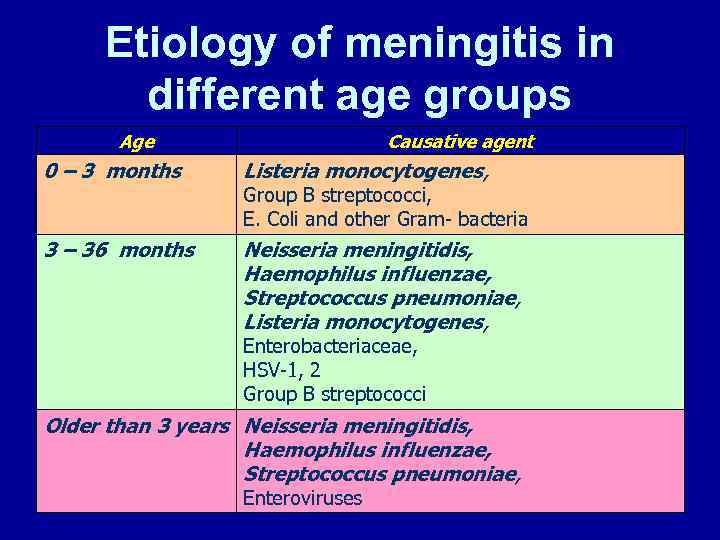 Etiology of meningitis in different age groups

| Age | Causative agent |
|---|---|
| 0 – 3 months | Listeria monocytogenes, Group B streptococci, E. Coli and other Gram- bacteria |
| 3 – 36 months | Neisseria meningitidis, Haemophilus influenzae, Streptococcus pneumoniae, Listeria monocytogenes, Enterobacteriaceae, HSV-1, 2 Group B streptococci |
| Older than 3 years | Neisseria meningitidis, Haemophilus influenzae, Streptococcus pneumoniae, Enteroviruses |